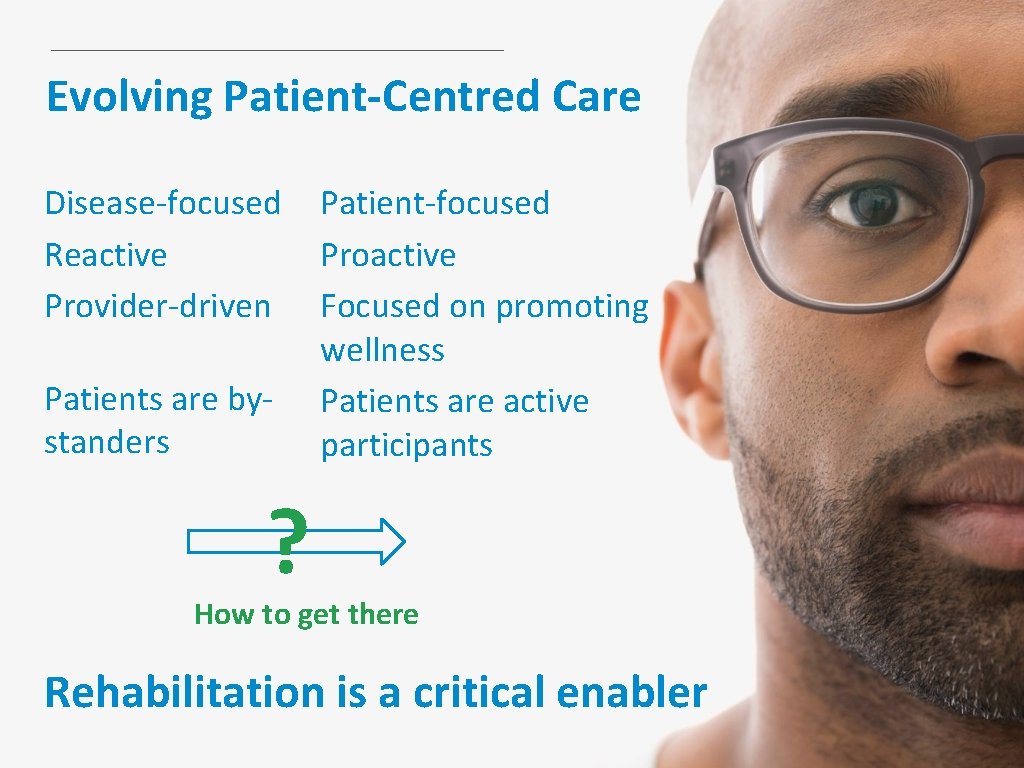 Evolving Patient-Centred Care

Disease-focused
Reactive
Provider-driven

Patients are by-standers

Patient-focused
Proactive
Focused on promoting wellness
Patients are active participants

?

How to get there

Rehabilitation is a critical enabler